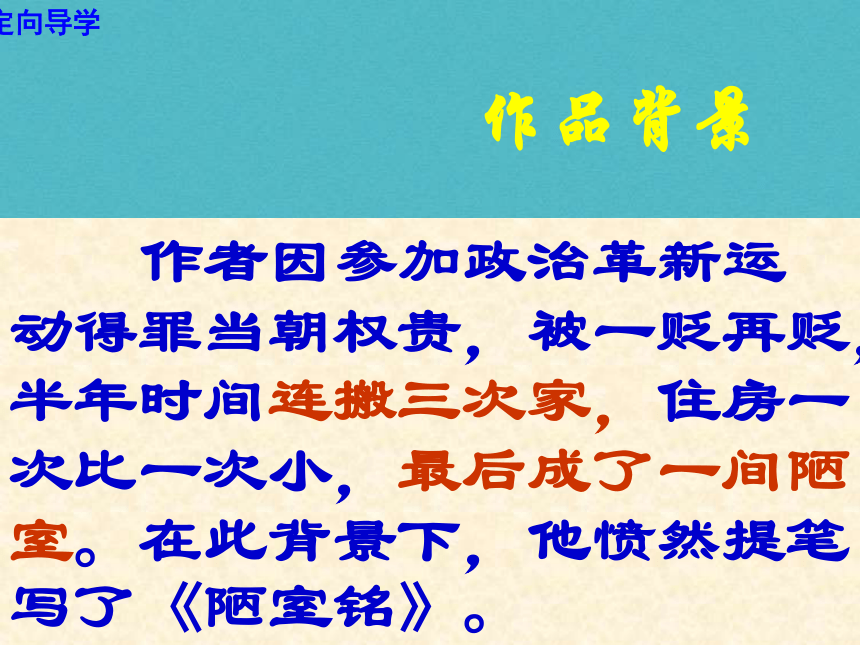 定向导学

作品背景

作者因参加政治革新运动得罪当朝权贵，被一贬再贬，半年时间连搬三次家，住房一次比一次小，最后成了一间陋室。在此背景下，他愤然提笔写了《陋室铭》。